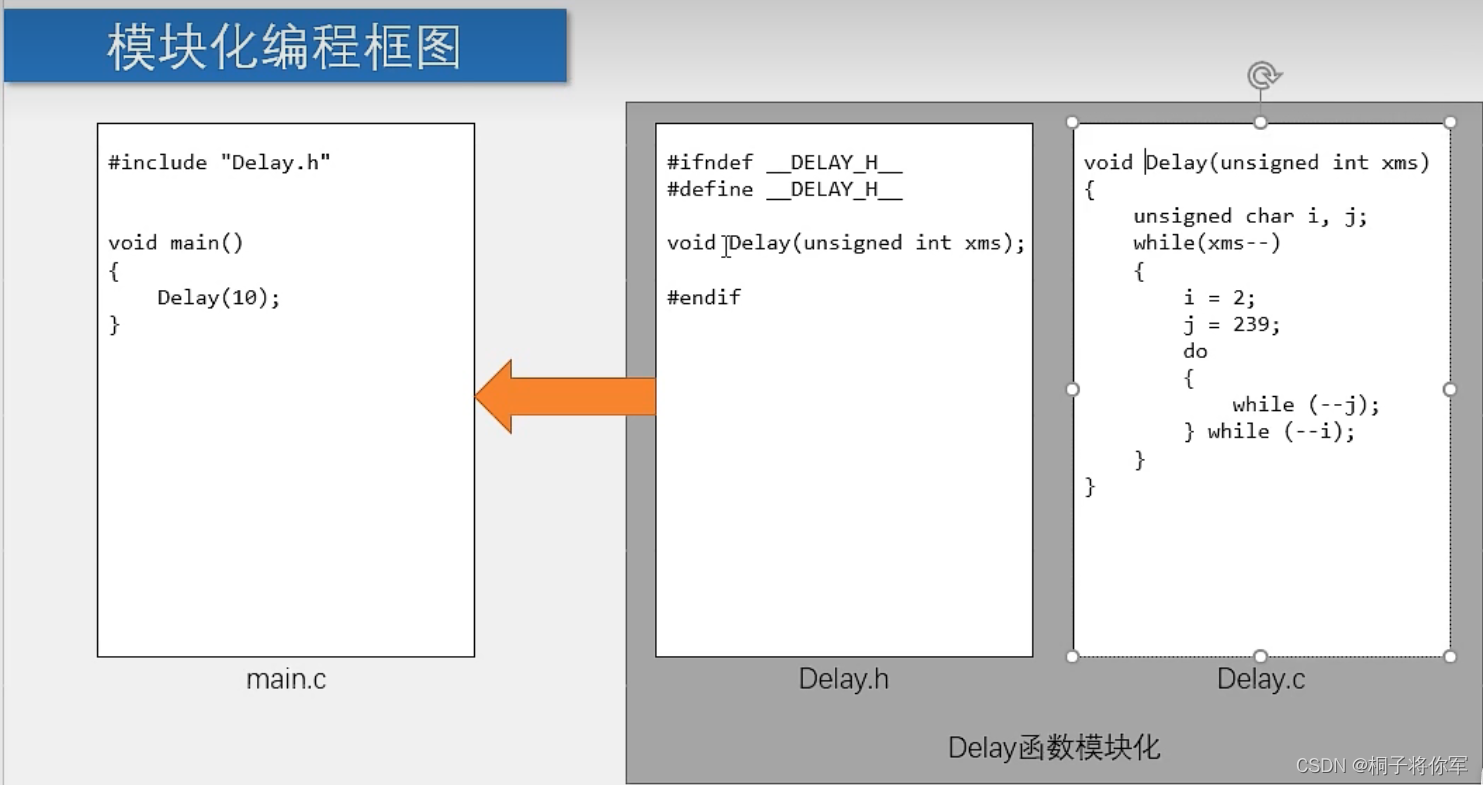 模块化编程框图

#include "Delay.h"

void main()
{
    Delay(10);
}

main.c

#ifndef __DELAY_H__
#define __DELAY_H__

void Delay(unsigned int xms);

#endif

Delay.h

void Delay(unsigned int xms)
{
    unsigned char i, j;
    while(xms--)
    {
        i = 2;
        j = 239;
        do
        {
            while (--j);
        } while (--i);
    }
}

Delay.c

Delay函数模块化

CSDN @桐子将你军